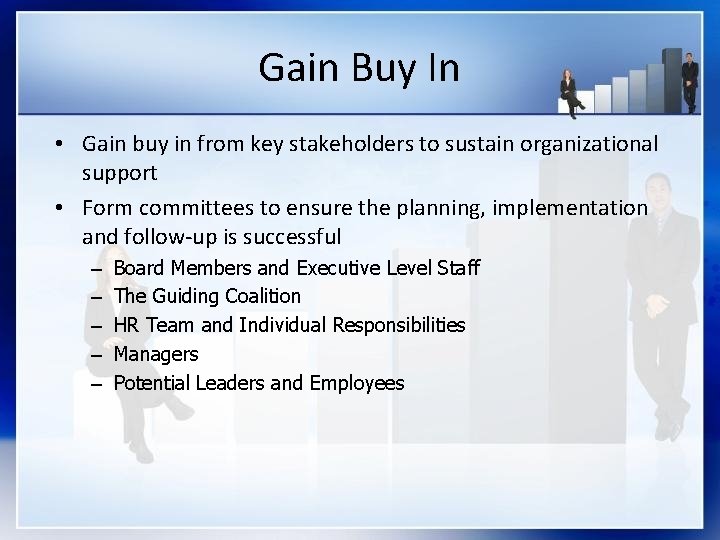 Gain Buy In

• Gain buy in from key stakeholders to sustain organizational support

• Form committees to ensure the planning, implementation and follow-up is successful

– Board Members and Executive Level Staff
– The Guiding Coalition
– HR Team and Individual Responsibilities
– Managers
– Potential Leaders and Employees